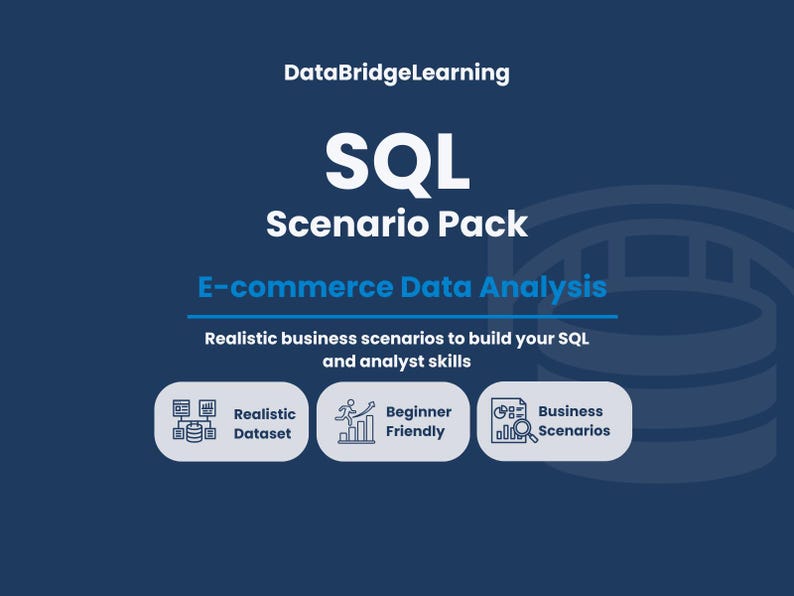 DataBridgeLearning

SQL
Scenario Pack

E-commerce Data Analysis

Realistic business scenarios to build your SQL and analyst skills

Realistic Dataset

Beginner Friendly

Business Scenarios